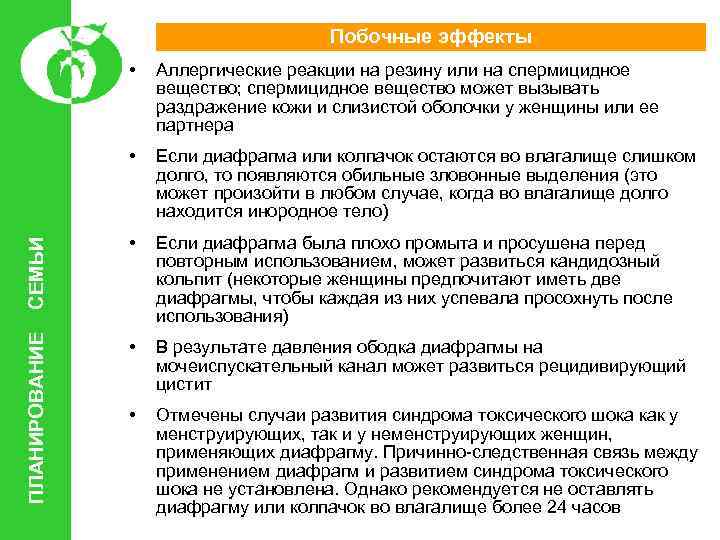 ПЛАНИРОВАНИЕ СЕМЬИ

Побочные эффекты

• Аллергические реакции на резину или на спермицидное вещество; спермицидное вещество может вызывать раздражение кожи и слизистой оболочки у женщины или ее партнера

• Если диафрагма или колпачок остаются во влагалище слишком долго, то появляются обильные зловонные выделения (это может произойти в любом случае, когда во влагалище долго находится инородное тело)

• Если диафрагма была плохо промыта и просушена перед повторным использованием, может развиться кандидозный кольпит (некоторые женщины предпочитают иметь две диафрагмы, чтобы каждая из них успевала просохнуть после использования)

• В результате давления ободка диафрагмы на мочеиспускательный канал может развиться рецидивирующий цистит

• Отмечены случаи развития синдрома токсического шока как у менструирующих, так и у неменструирующих женщин, применяющих диафрагму. Причинно-следственная связь между применением диафрагм и развитием синдрома токсического шока не установлена. Однако рекомендуется не оставлять диафрагму или колпачок во влагалище более 24 часов